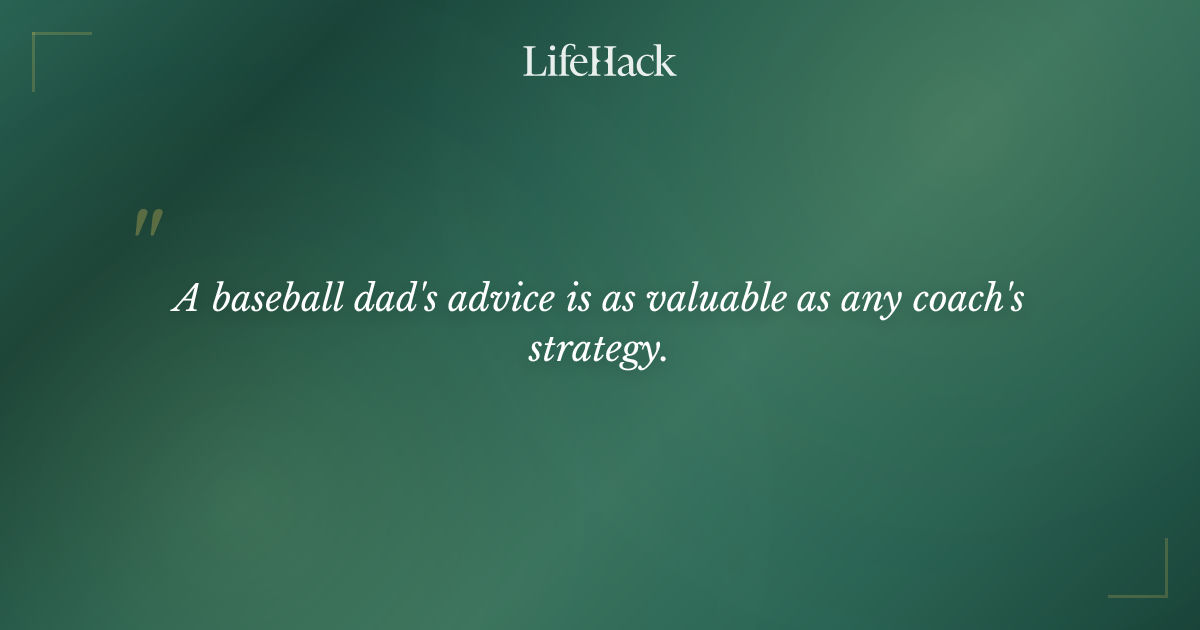 LifeHack

"

A baseball dad's advice is as valuable as any coach's strategy.